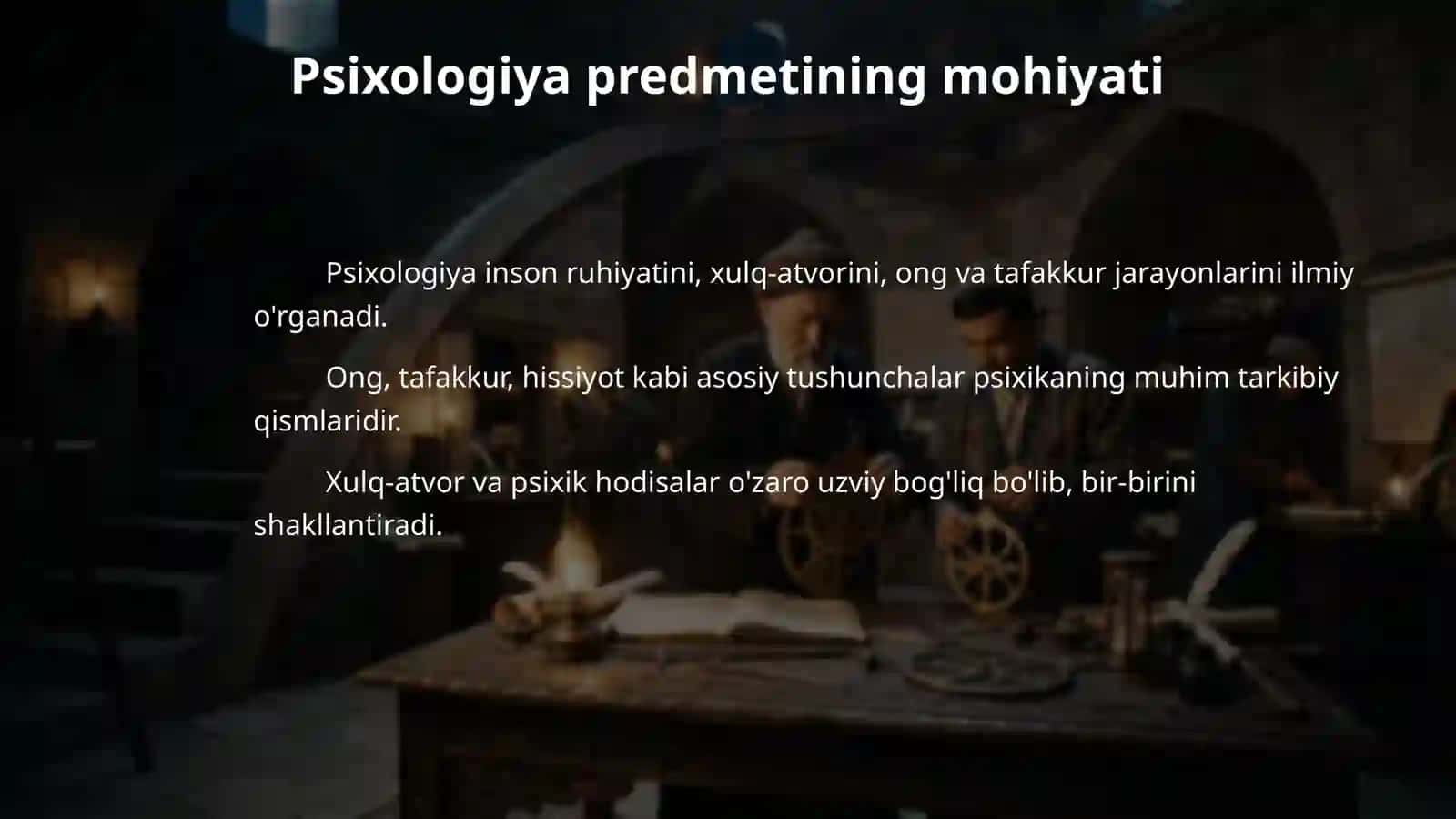 Psixologiya predmetining mohiyati

Psixologiya inson ruhiyatini, xulq-atvorini, ong va tafakkur jarayonlarini ilmiy o'rganadi.

Ong, tafakkur, hissiyot kabi asosiy tushunchalar psixikaning muhim tarkibiy qismlaridir.

Xulq-atvor va psixik hodisalar o'zaro uzviy bog'liq bo'lib, bir-birini shakllantiradi.